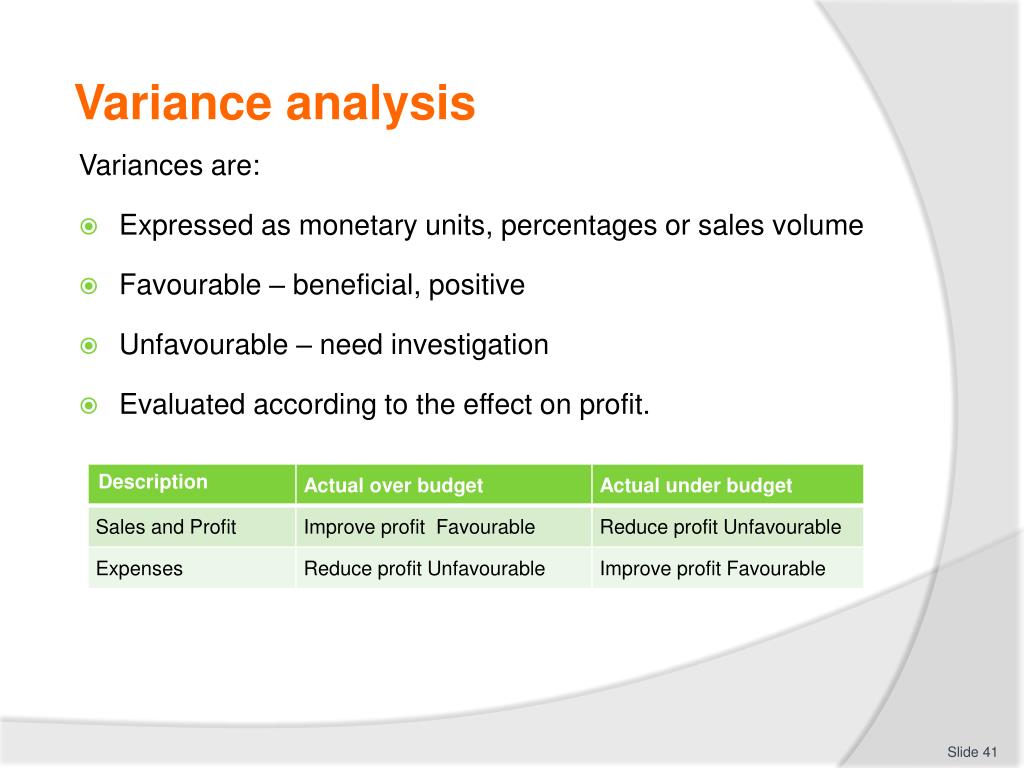 Variance analysis

Variances are:

Expressed as monetary units, percentages or sales volume

Favourable – beneficial, positive

Unfavourable – need investigation

Evaluated according to the effect on profit.

| Description | Actual over budget | Actual under budget |
|---|---|---|
| Sales and Profit | Improve profit Favourable | Reduce profit Unfavourable |
| Expenses | Reduce profit Unfavourable | Improve profit Favourable |

Slide 41